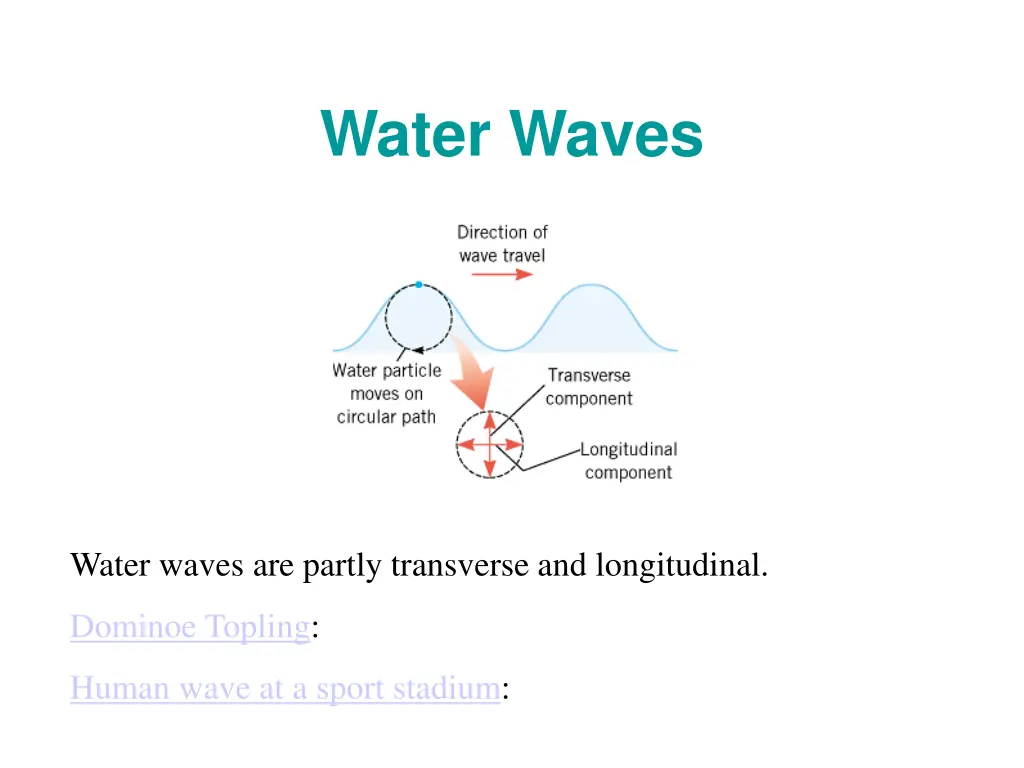 Water Waves

Direction of wave travel

Water particle moves on circular path

Transverse component

Longitudinal component

Water waves are partly transverse and longitudinal.

Dominoe Topling:

Human wave at a sport stadium: